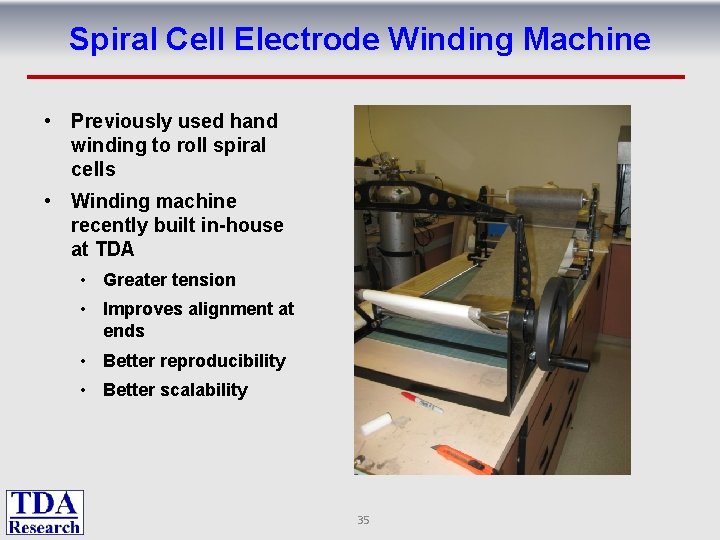 Spiral Cell Electrode Winding Machine

• Previously used hand winding to roll spiral cells
• Winding machine recently built in-house at TDA
  • Greater tension
  • Improves alignment at ends
  • Better reproducibility
  • Better scalability

TDA
Research

35